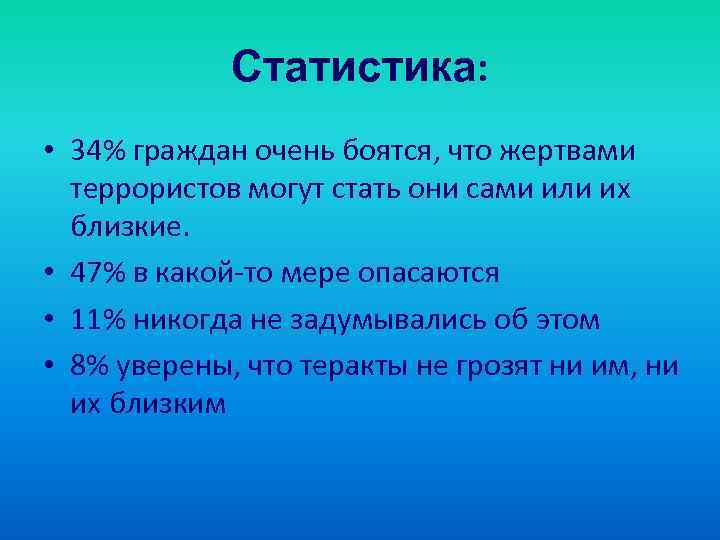 Статистика:

• 34% граждан очень боятся, что жертвами террористов могут стать они сами или их близкие.
• 47% в какой-то мере опасаются
• 11% никогда не задумывались об этом
• 8% уверены, что теракты не грозят ни им, ни их близким